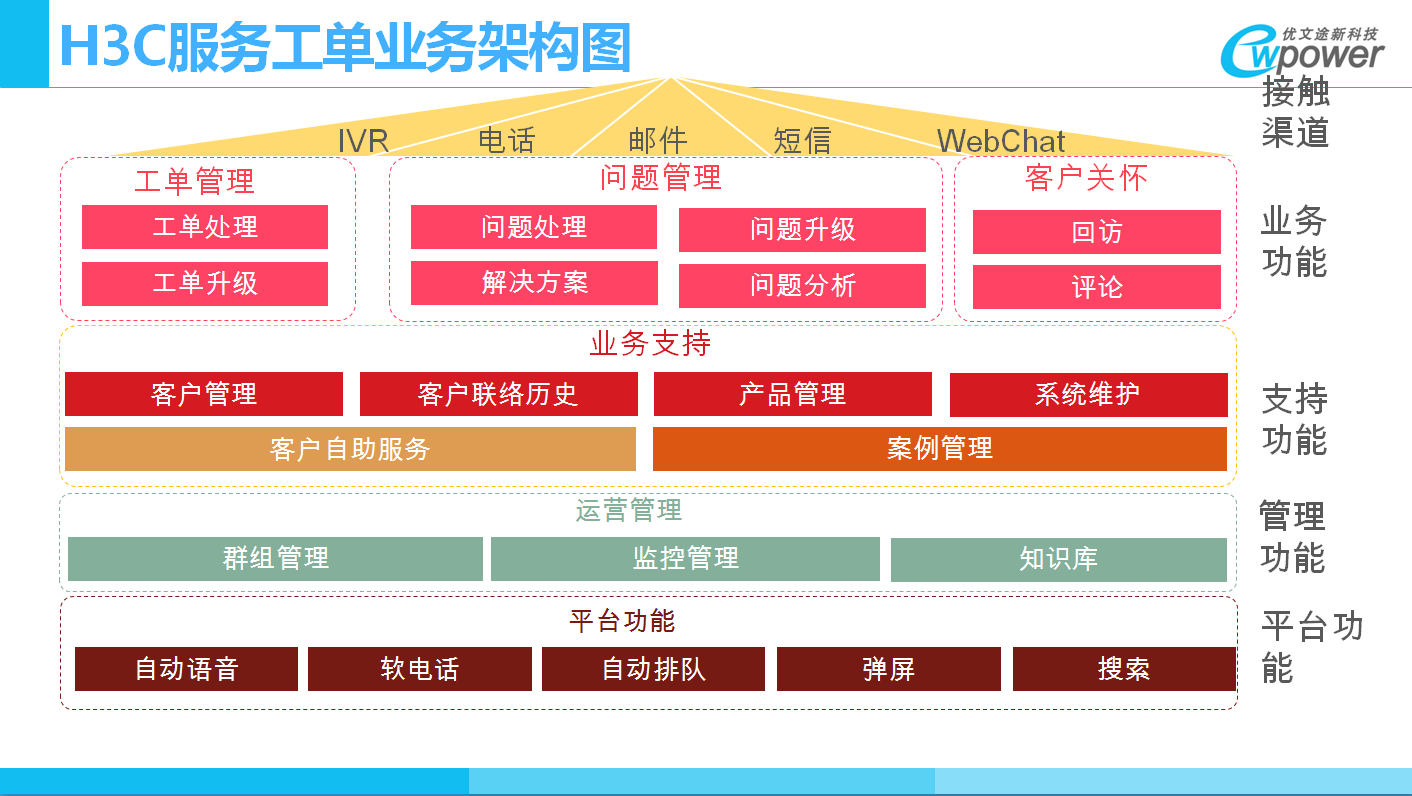 H3C服务工单业务架构图

优文途新科技
ewpower

IVR 电话 邮件 短信 WebChat

接触渠道

工单管理
工单处理
工单升级

问题管理
问题处理
问题升级
解决方案
问题分析

客户关怀
回访
评论

业务功能

业务支持
客户管理
客户联络历史
产品管理
系统维护
客户自助服务
案例管理

支持功能

运营管理
群组管理
监控管理
知识库

管理功能

平台功能
自动语音
软电话
自动排队
弹屏
搜索

平台功能